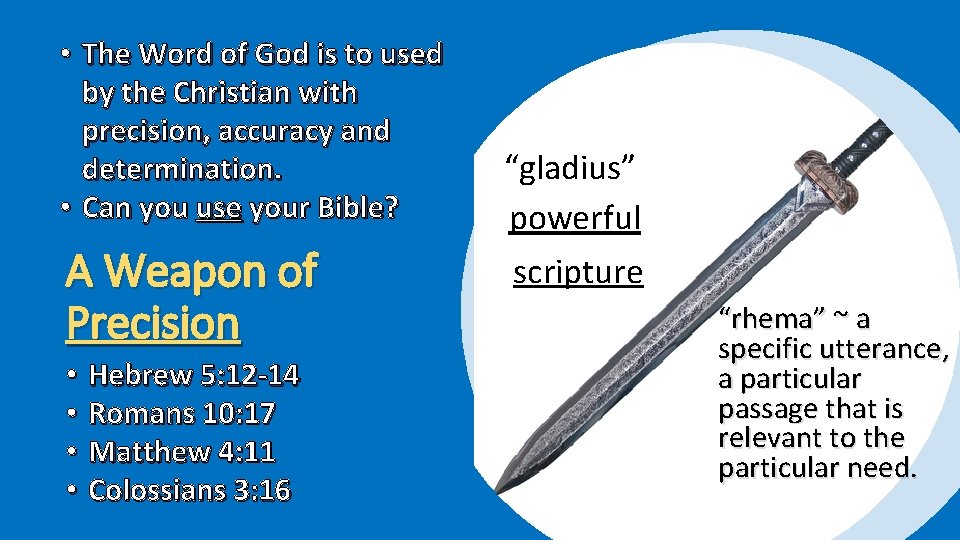 • The Word of God is to used by the Christian with precision, accuracy and determination.
• Can you use your Bible?

A Weapon of Precision

• Hebrew 5:12-14
• Romans 10:17
• Matthew 4:11
• Colossians 3:16

“gladius”
powerful
scripture

“rhema” ~ a specific utterance, a particular passage that is relevant to the particular need.